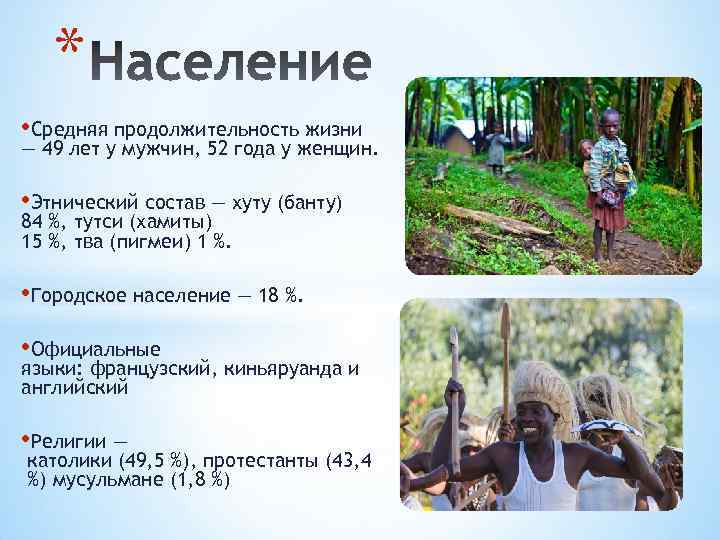 *Население

•Средняя продолжительность жизни — 49 лет у мужчин, 52 года у женщин.

•Этнический состав — хуту (банту) 84 %, тутси (хамиты) 15 %, тва (пигмеи) 1 %.

•Городское население — 18 %.

•Официальные языки: французский, киньяруанда и английский

•Религии — католики (49,5 %), протестанты (43,4 %) мусульмане (1,8 %)